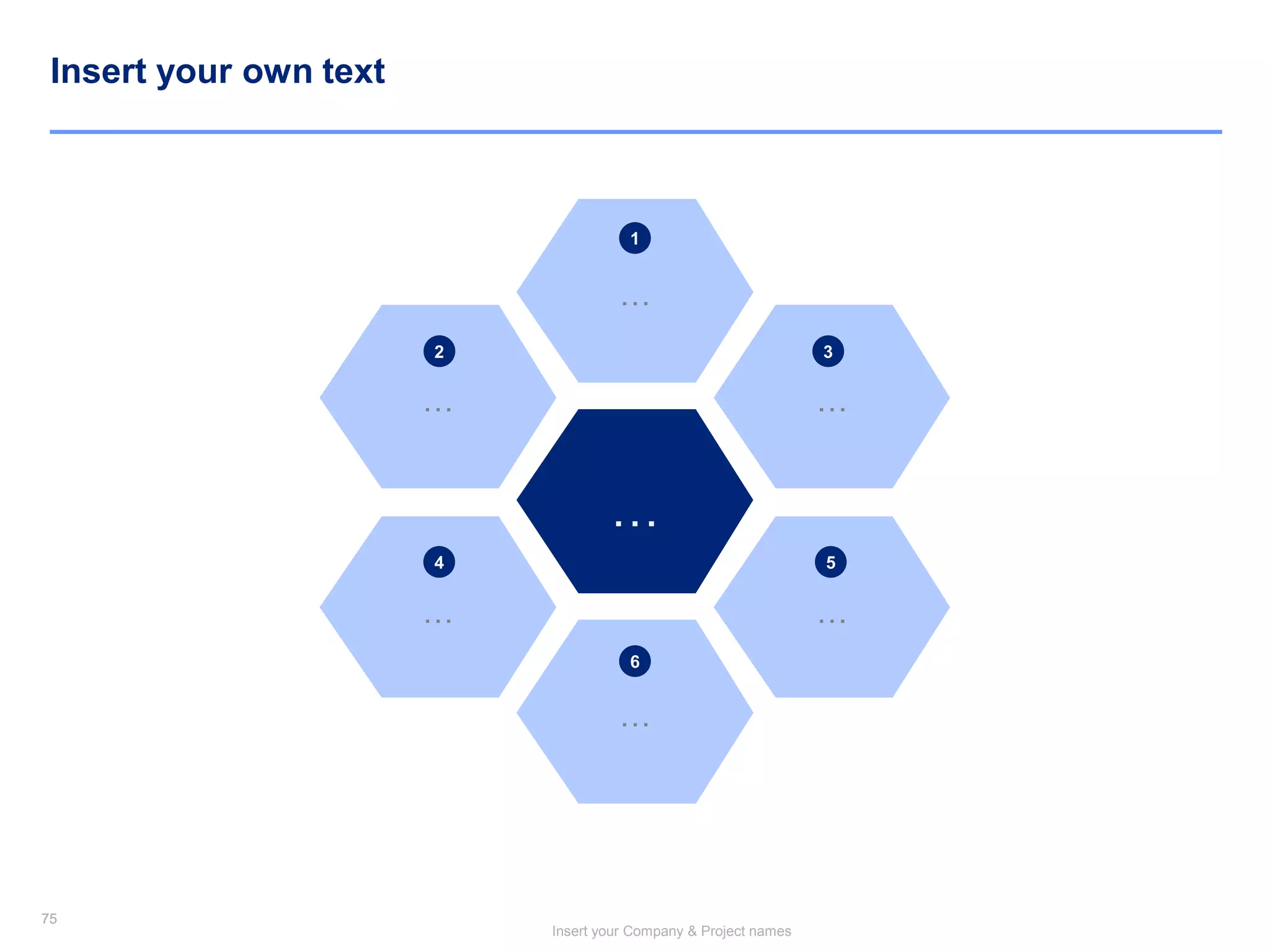 Insert your own text

1
...

2
...

3
...

...

4
...

5
...

6
...

75

Insert your Company & Project names